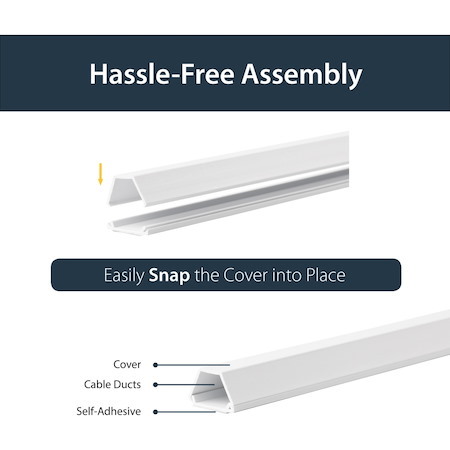 Hassle-Free Assembly

Easily Snap the Cover into Place

Cover

Cable Ducts

Self-Adhesive